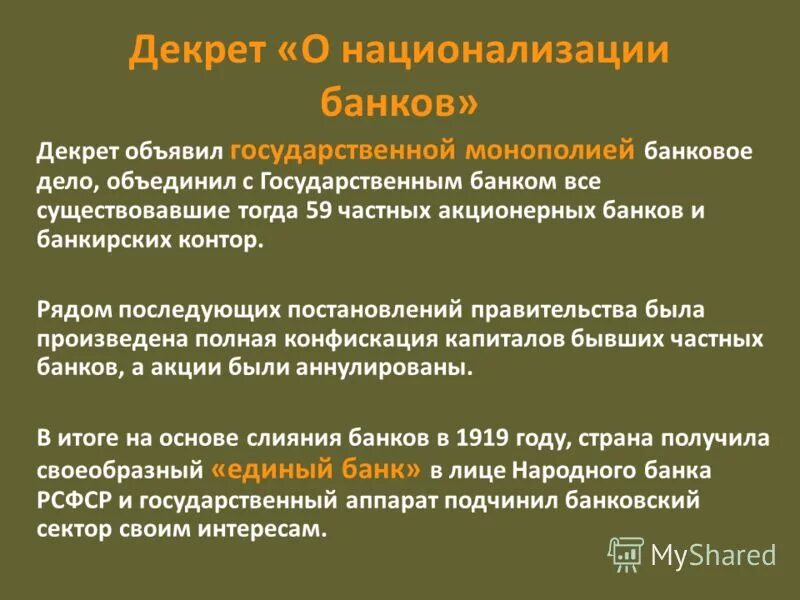 Декрет «О национализации банков»

Декрет объявил государственной монополией банковое дело, объединил с Государственным банком все существовавшие тогда 59 частных акционерных банков и банкирских контор.

Рядом последующих постановлений правительства была произведена полная конфискация капиталов бывших частных банков, а акции были аннулированы.

В итоге на основе слияния банков в 1919 году, страна получила своеобразный «единый банк» в лице Народного банка РСФСР и государственный аппарат подчинил банковский сектор своим интересам.

MyShared